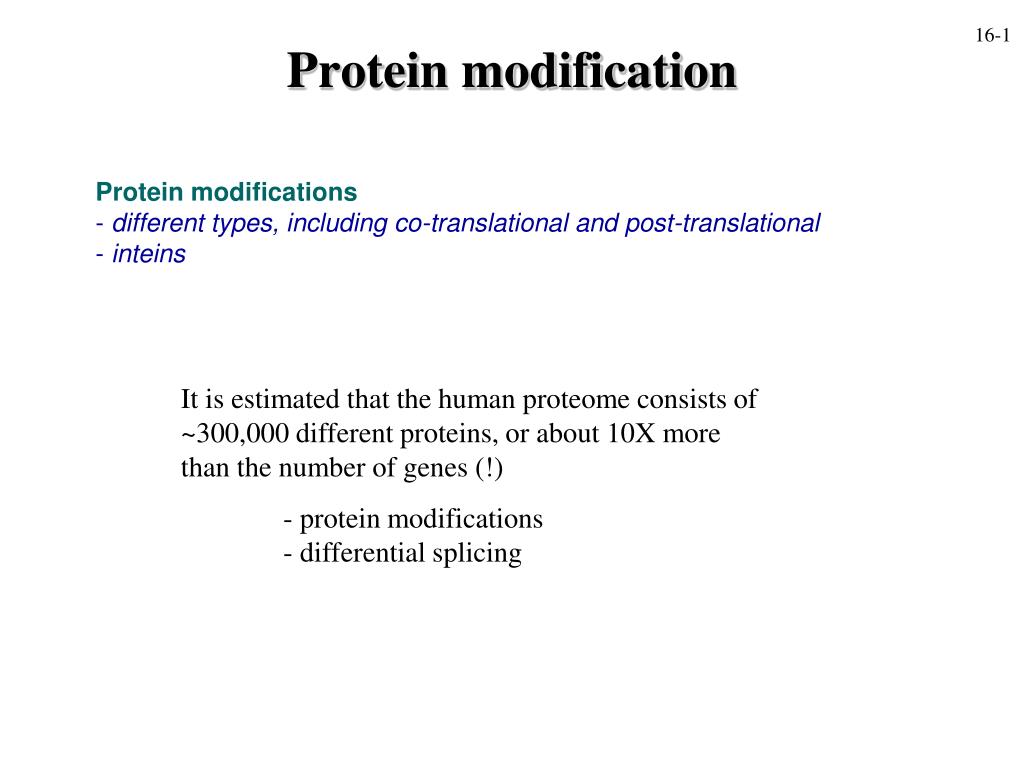 16-1

Protein modification

Protein modifications
- different types, including co-translational and post-translational
- inteins

It is estimated that the human proteome consists of ~300,000 different proteins, or about 10X more than the number of genes (!)

- protein modifications
- differential splicing